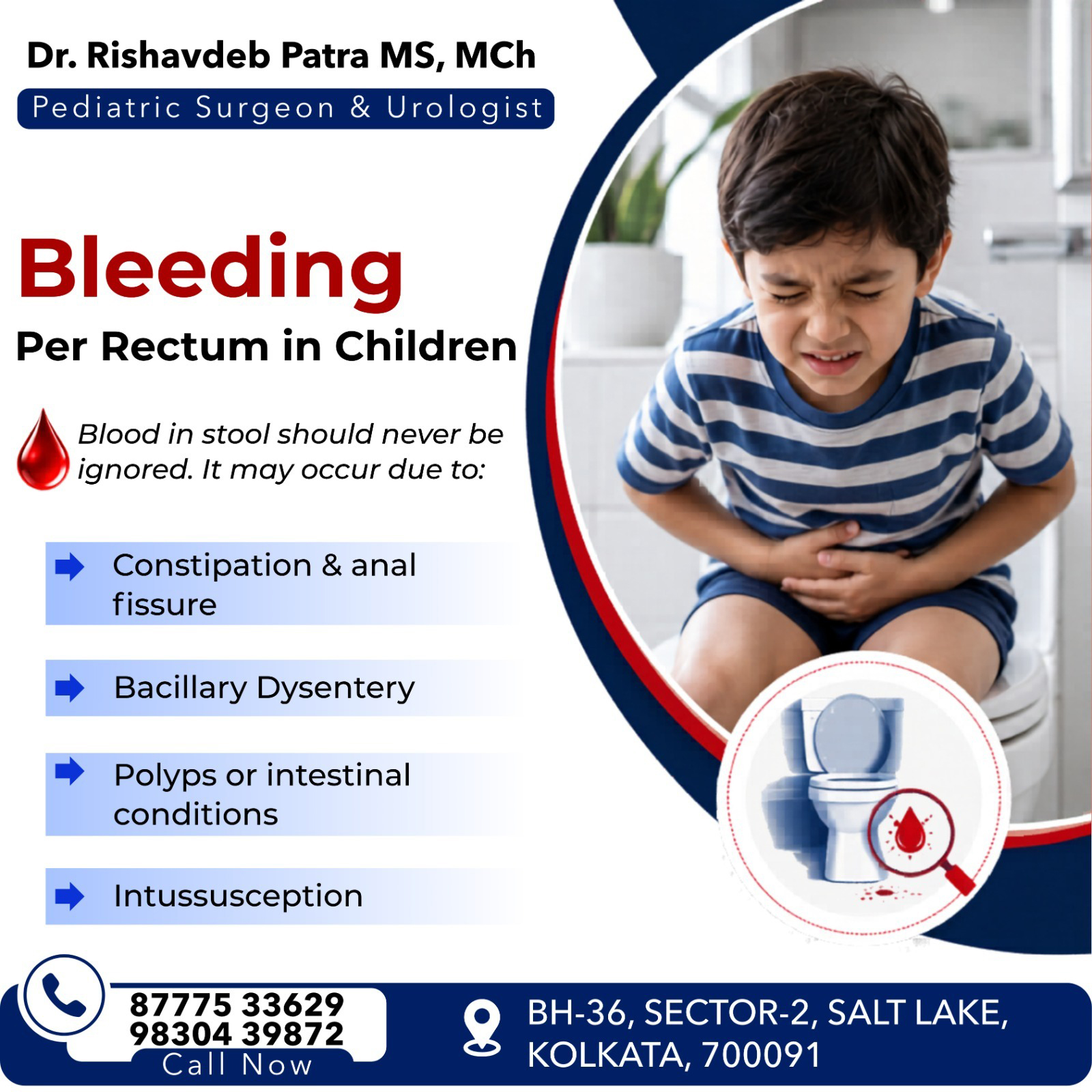 Dr. Rishavdeb Patra MS, MCh

Pediatric Surgeon & Urologist

Bleeding

Per Rectum in Children

Blood in stool should never be ignored. It may occur due to:

Constipation & anal fissure

Bacillary Dysentery

Polyps or intestinal conditions

Intussusception

87775 33629
98304 39872
Call Now

BH-36, SECTOR-2, SALT LAKE, KOLKATA, 700091